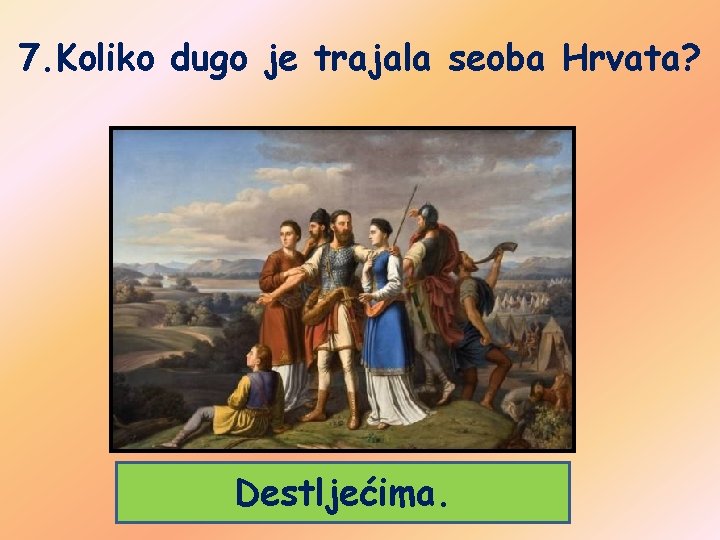 7.Koliko dugo je trajala seoba Hrvata?

Destljećima.